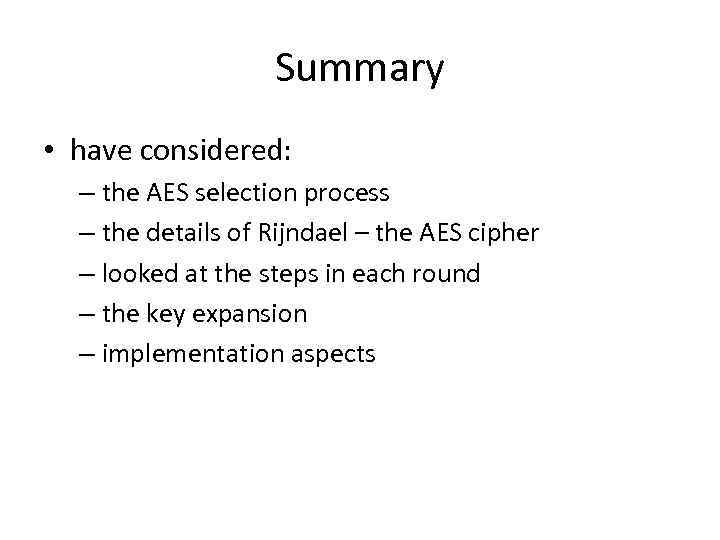 Summary

• have considered:
– the AES selection process
– the details of Rijndael – the AES cipher
– looked at the steps in each round
– the key expansion
– implementation aspects